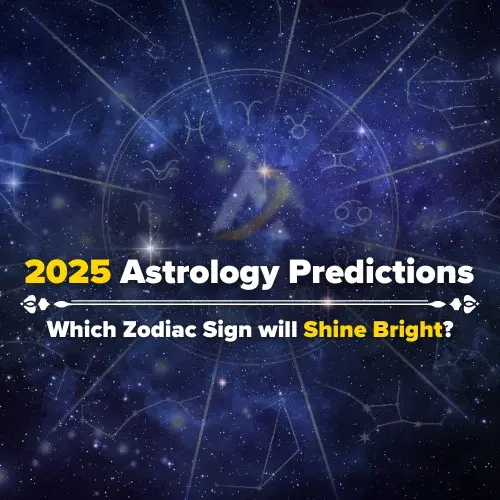 2025 Astrology Predictions

Which Zodiac Sign will Shine Bright?